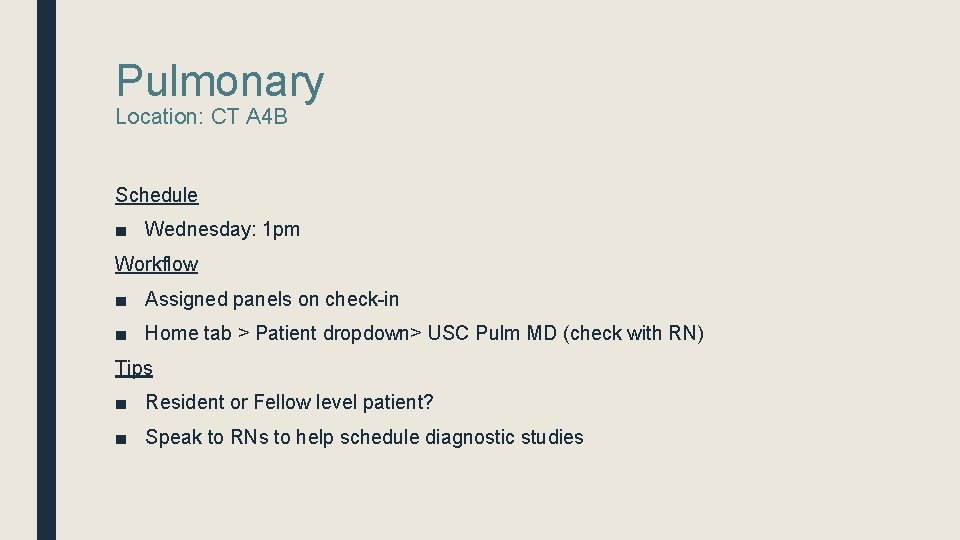 Pulmonary
Location: CT A4B

Schedule

■ Wednesday: 1pm

Workflow

■ Assigned panels on check-in

■ Home tab > Patient dropdown> USC Pulm MD (check with RN)

Tips

■ Resident or Fellow level patient?

■ Speak to RNs to help schedule diagnostic studies